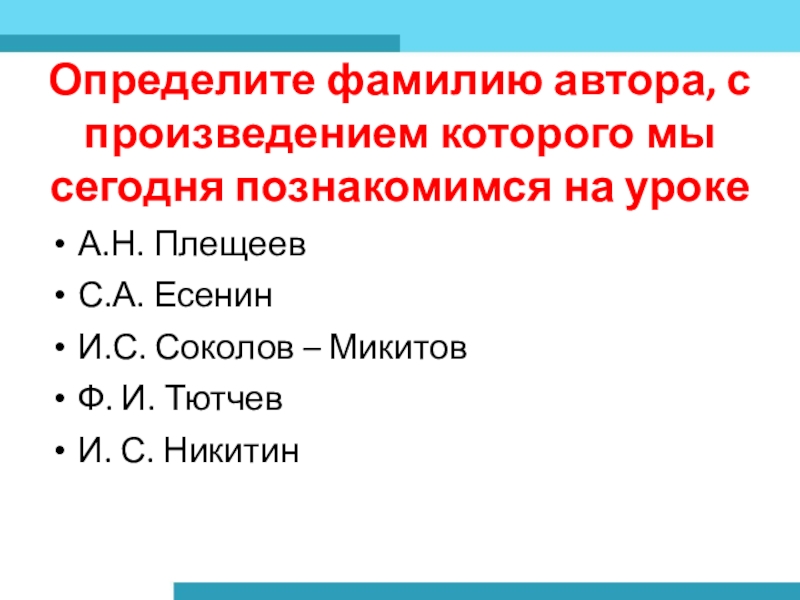 Определите фамилию автора, с произведением которого мы сегодня познакомимся на уроке

• А.Н. Плещеев
• С.А. Есенин
• И.С. Соколов – Микитов
• Ф. И. Тютчев
• И. С. Никитин